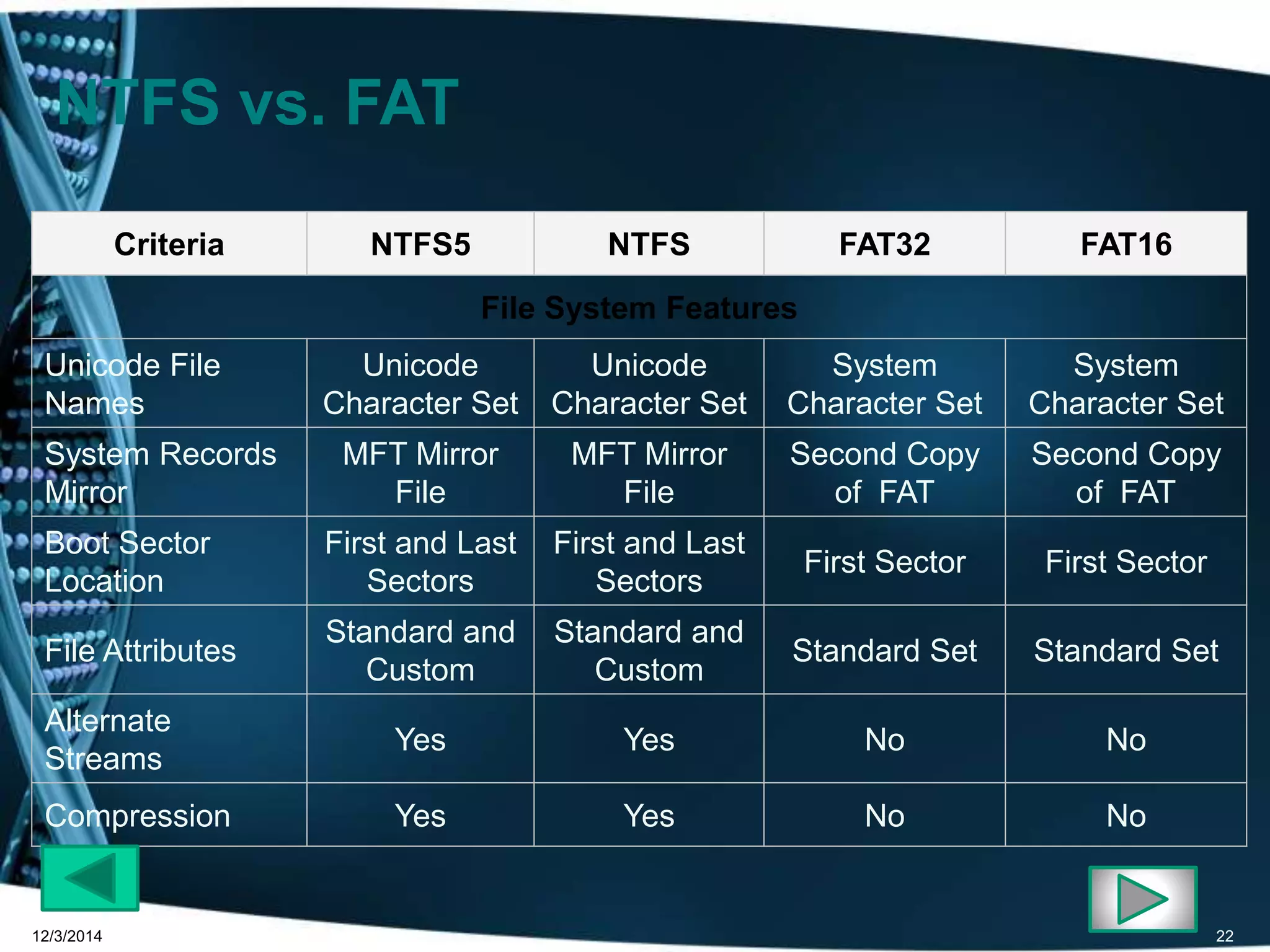 NTFS vs. FAT

| Criteria | NTFS5 | NTFS | FAT32 | FAT16 |
|---|---|---|---|---|
| File System Features | | | | |
| Unicode File Names | Unicode Character Set | Unicode Character Set | System Character Set | System Character Set |
| System Records Mirror | MFT Mirror File | MFT Mirror File | Second Copy of FAT | Second Copy of FAT |
| Boot Sector Location | First and Last Sectors | First and Last Sectors | First Sector | First Sector |
| File Attributes | Standard and Custom | Standard and Custom | Standard Set | Standard Set |
| Alternate Streams | Yes | Yes | No | No |
| Compression | Yes | Yes | No | No |

12/3/2014

22